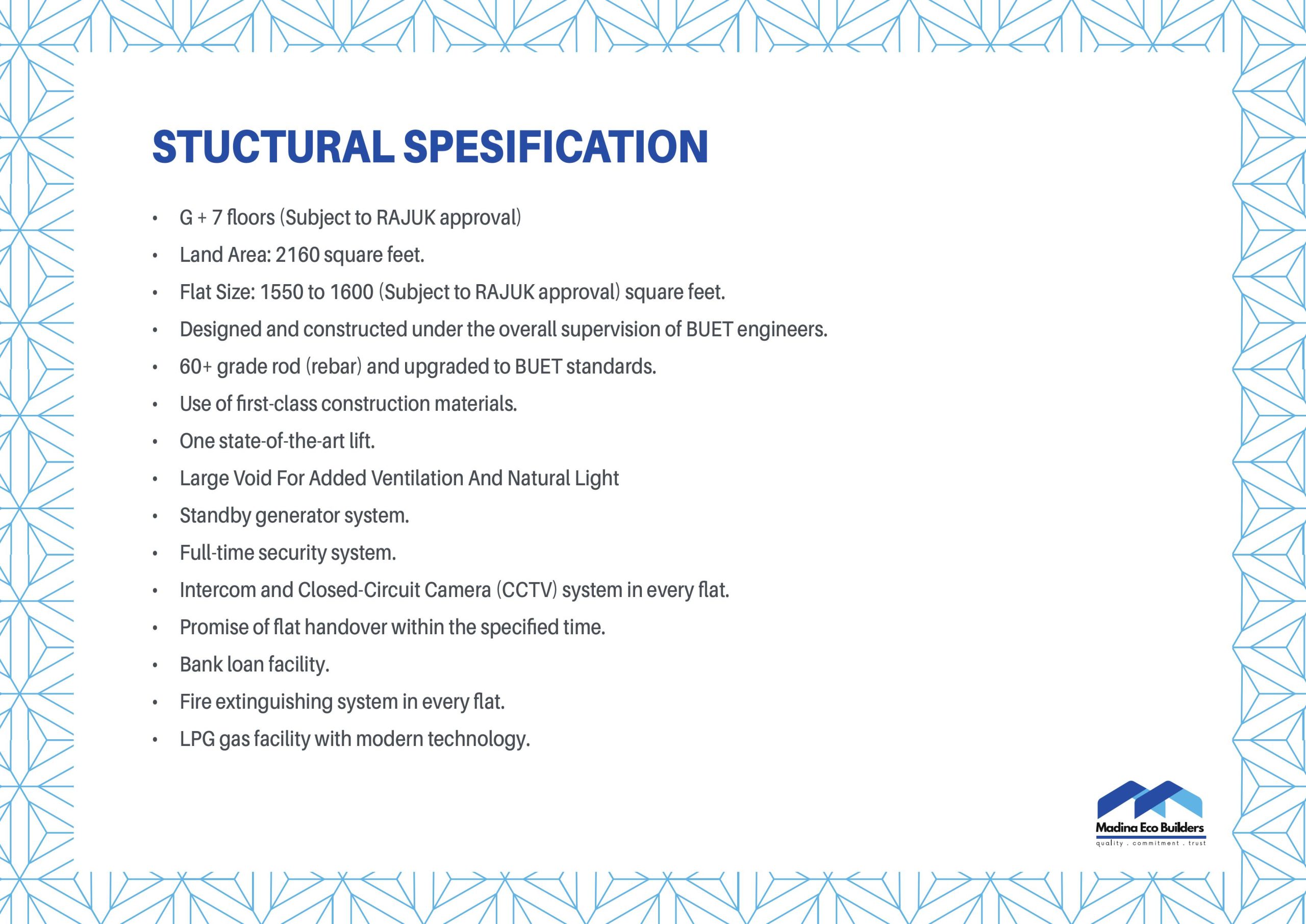 STUCTURAL SPESIFICATION

• G + 7 floors (Subject to RAJUK approval)
• Land Area: 2160 square feet.
• Flat Size: 1550 to 1600 (Subject to RAJUK approval) square feet.
• Designed and constructed under the overall supervision of BUET engineers.
• 60+ grade rod (rebar) and upgraded to BUET standards.
• Use of first-class construction materials.
• One state-of-the-art lift.
• Large Void For Added Ventilation And Natural Light
• Standby generator system.
• Full-time security system.
• Intercom and Closed-Circuit Camera (CCTV) system in every flat.
• Promise of flat handover within the specified time.
• Bank loan facility.
• Fire extinguishing system in every flat.
• LPG gas facility with modern technology.

Madina Eco Builders
quality . commitment . trust